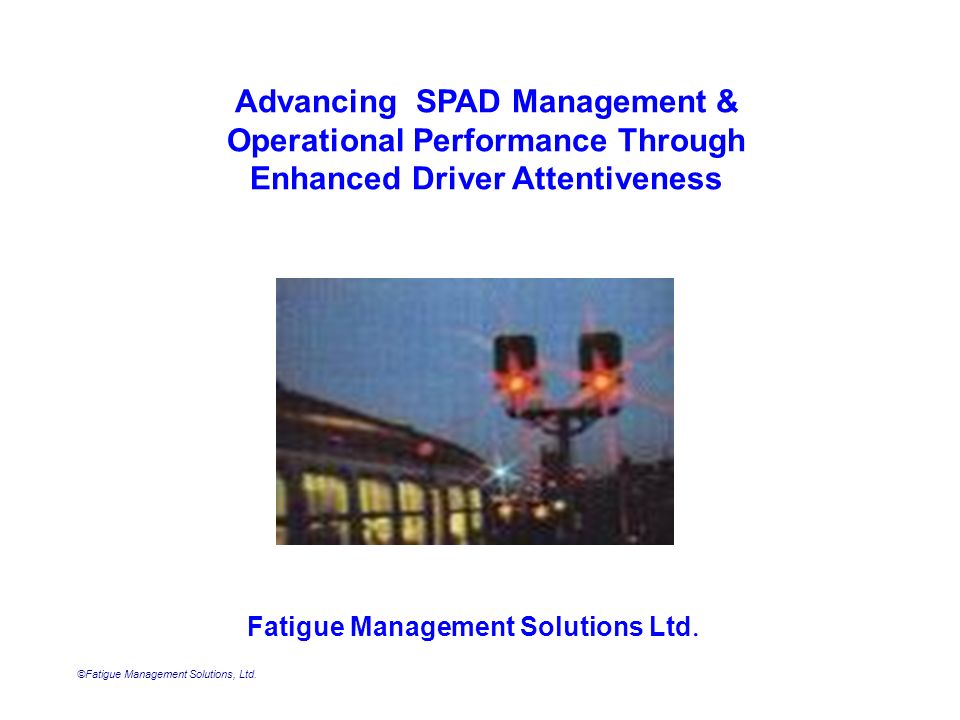 Advancing SPAD Management & Operational Performance Through Enhanced Driver Attentiveness

Fatigue Management Solutions Ltd.

©Fatigue Management Solutions, Ltd.